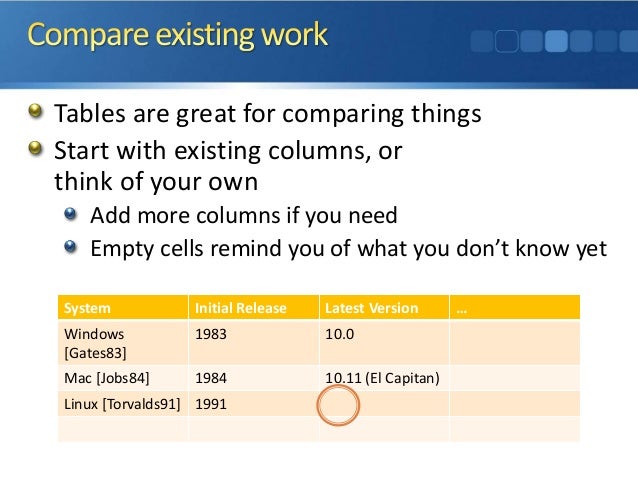 Compare existing work

Tables are great for comparing things

Start with existing columns, or think of your own

Add more columns if you need

Empty cells remind you of what you don't know yet

| System | Initial Release | Latest Version | ... |
|---|---|---|---|
| Windows [Gates83] | 1983 | 10.0 | |
| Mac [Jobs84] | 1984 | 10.11 (El Capitan) | |
| Linux [Torvalds91] | 1991 | | |
| | | | |